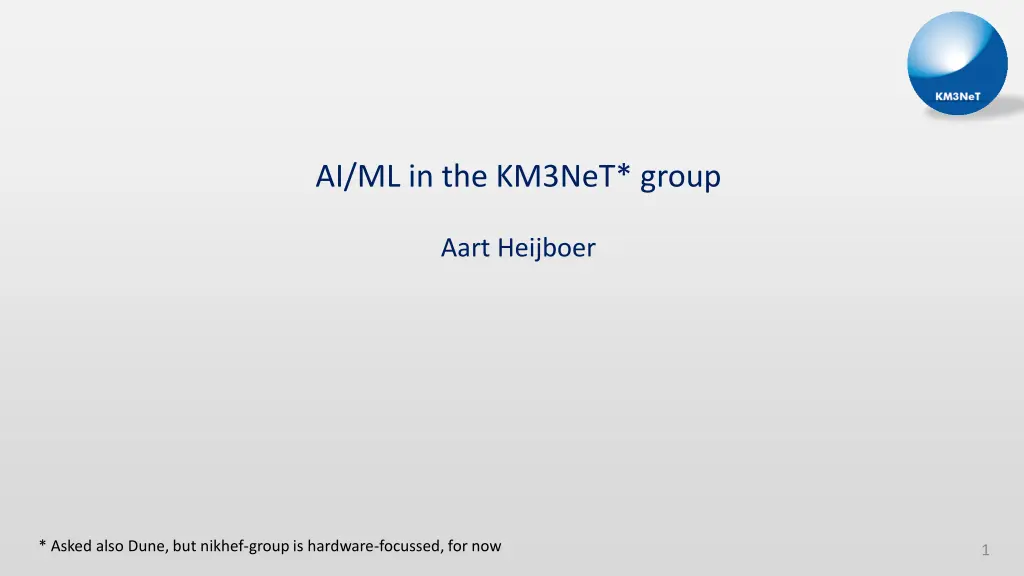 KM3NeT

AI/ML in the KM3NeT* group

Aart Heijboer

* Asked also Dune, but nikhef-group is hardware-focussed, for now

1